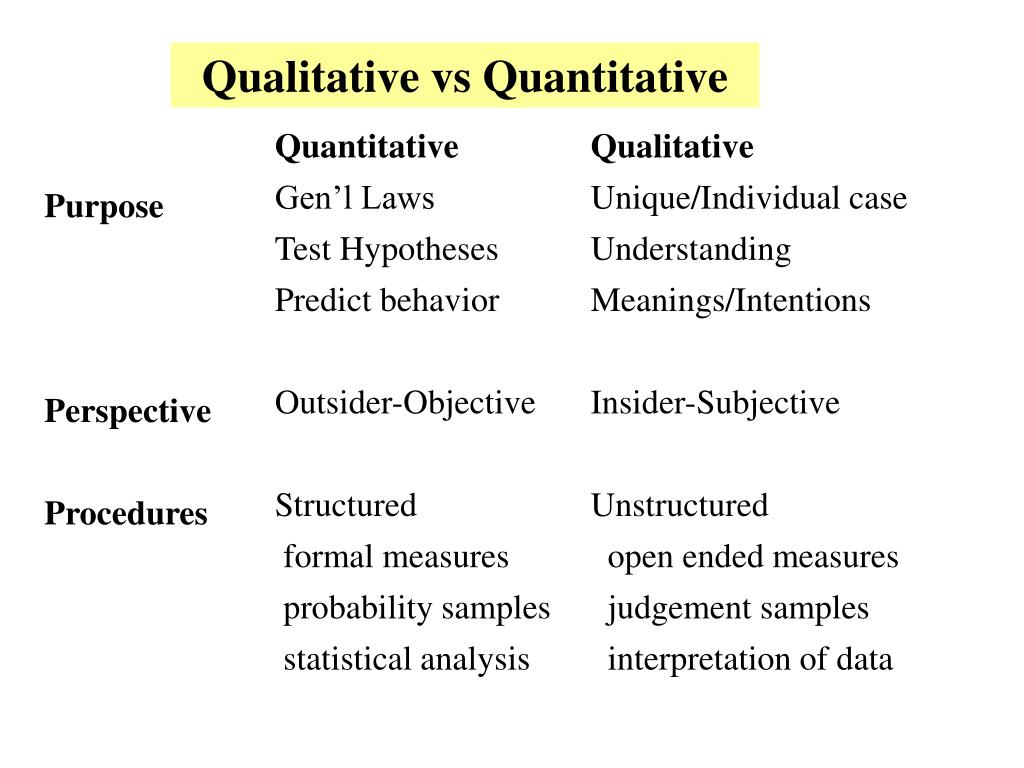 Qualitative vs Quantitative

| | Quantitative | Qualitative |
|---|---|---|
| Purpose | Gen’l Laws | Unique/Individual case |
| | Test Hypotheses | Understanding |
| | Predict behavior | Meanings/Intentions |
| Perspective | Outsider-Objective | Insider-Subjective |
| Procedures | Structured | Unstructured |
| | formal measures | open ended measures |
| | probability samples | judgement samples |
| | statistical analysis | interpretation of data |